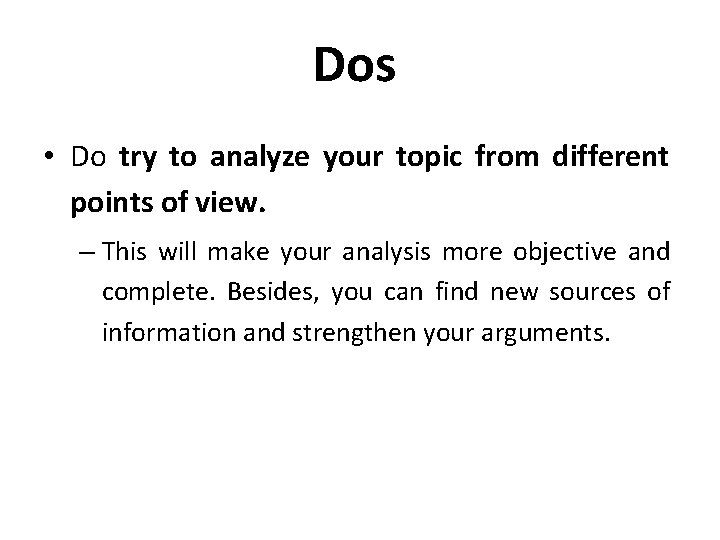 Dos

• Do try to analyze your topic from different points of view.

– This will make your analysis more objective and complete. Besides, you can find new sources of information and strengthen your arguments.